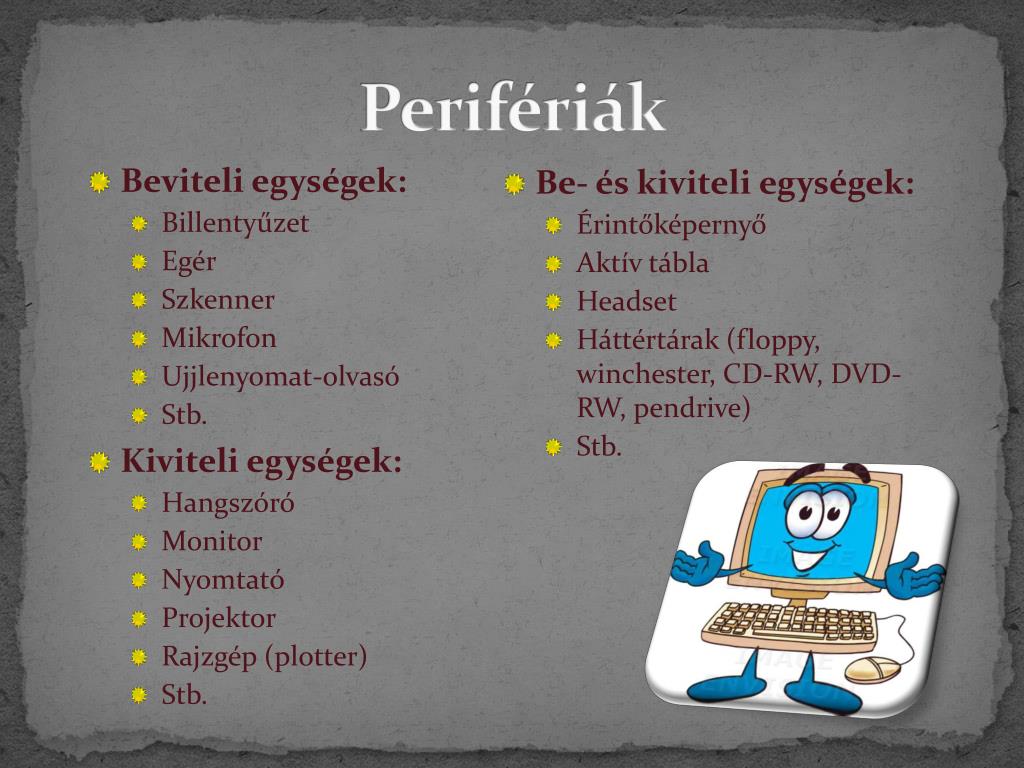 Perifériák

Beviteli egységek:
Billentyűzet
Egér
Szkenner
Mikrofon
Ujjlenyomat-olvasó
Stb.
Kiviteli egységek:
Hangszóró
Monitor
Nyomtató
Projektor
Rajzgép (plotter)
Stb.

Be- és kiviteli egységek:
Érintőképernyő
Aktív tábla
Headset
Háttértárak (floppy, winchester, CD-RW, DVD-RW, pendrive)
Stb.